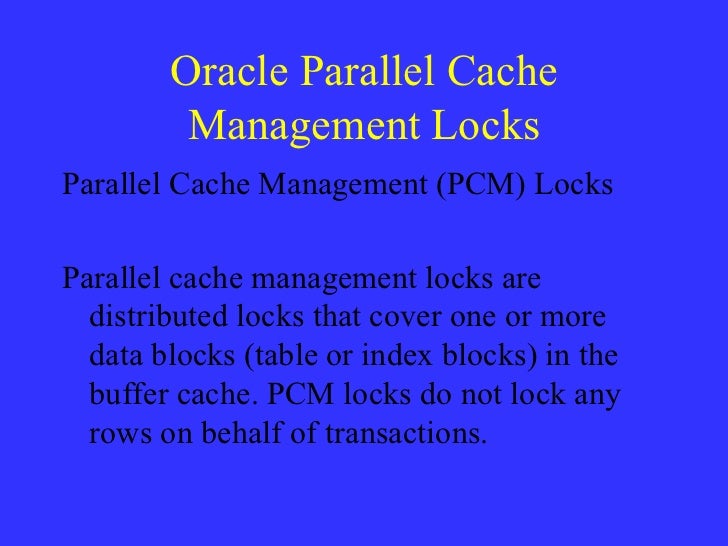 Oracle Parallel Cache Management Locks

Parallel Cache Management (PCM) Locks

Parallel cache management locks are distributed locks that cover one or more data blocks (table or index blocks) in the buffer cache. PCM locks do not lock any rows on behalf of transactions.